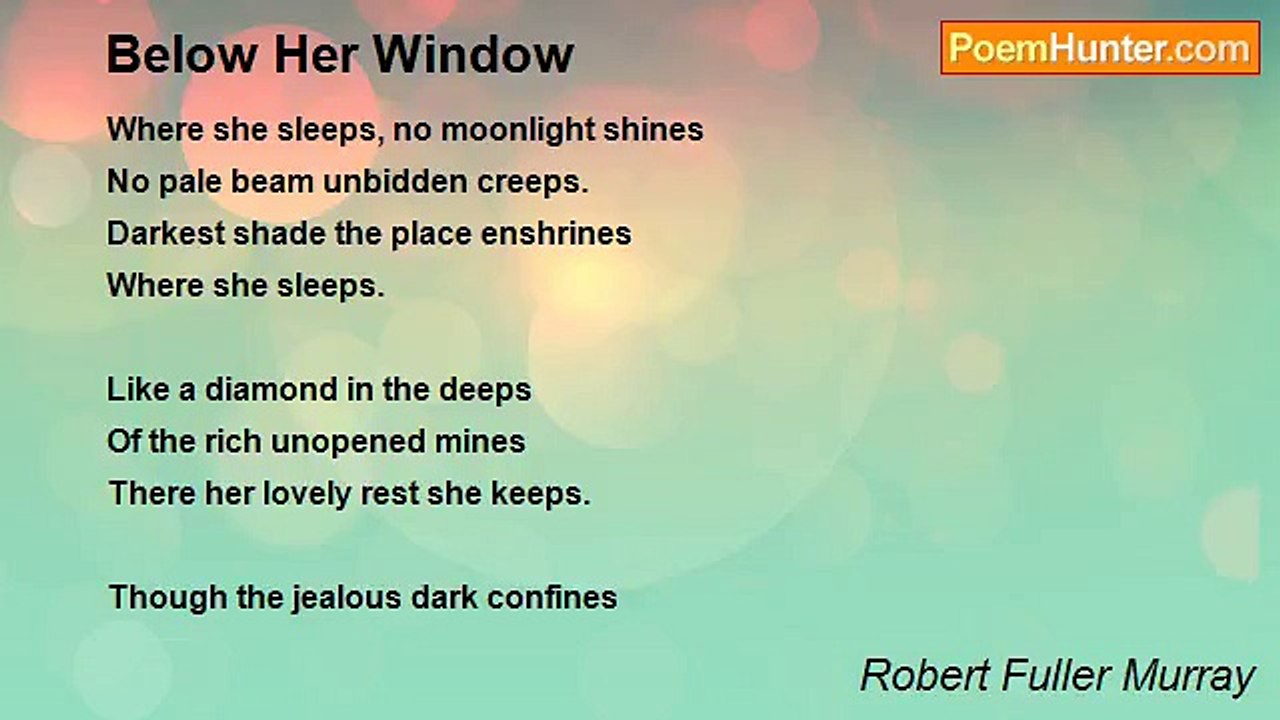 Below Her Window

PoemHunter.com

Where she sleeps, no moonlight shines
No pale beam unbidden creeps.
Darkest shade the place enshrines
Where she sleeps.

Like a diamond in the deeps
Of the rich unopened mines
There her lovely rest she keeps.

Though the jealous dark confines

Robert Fuller Murray